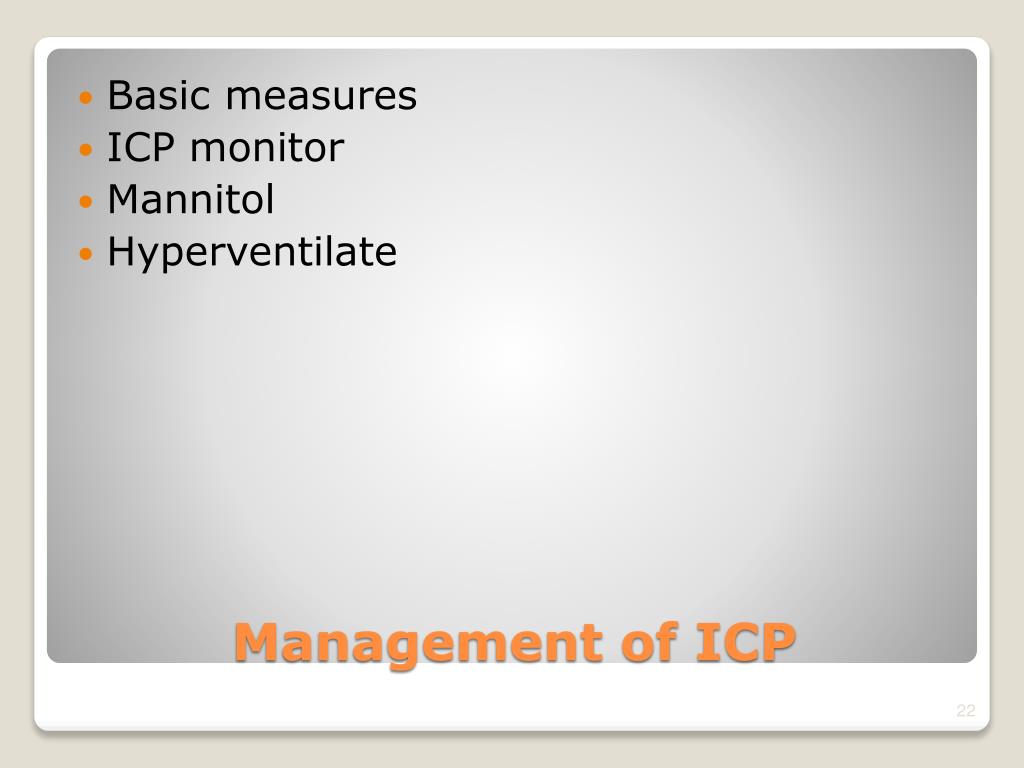 - Basic measures
- ICP monitor
- Mannitol
- Hyperventilate

Management of ICP

22